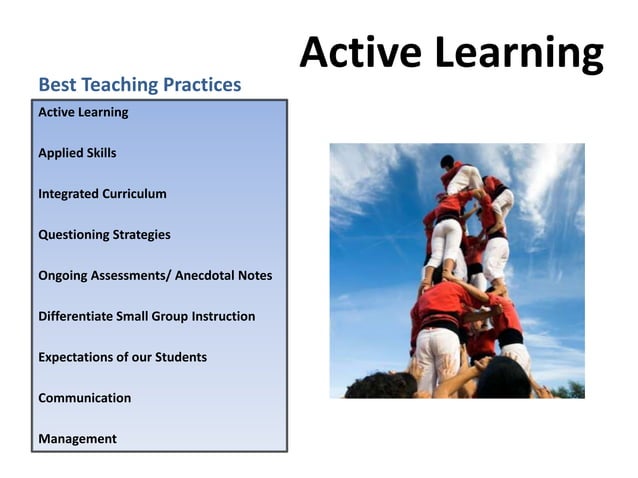 Active Learning

Best Teaching Practices

Active Learning

Applied Skills

Integrated Curriculum

Questioning Strategies

Ongoing Assessments/ Anecdotal Notes

Differentiate Small Group Instruction

Expectations of our Students

Communication

Management